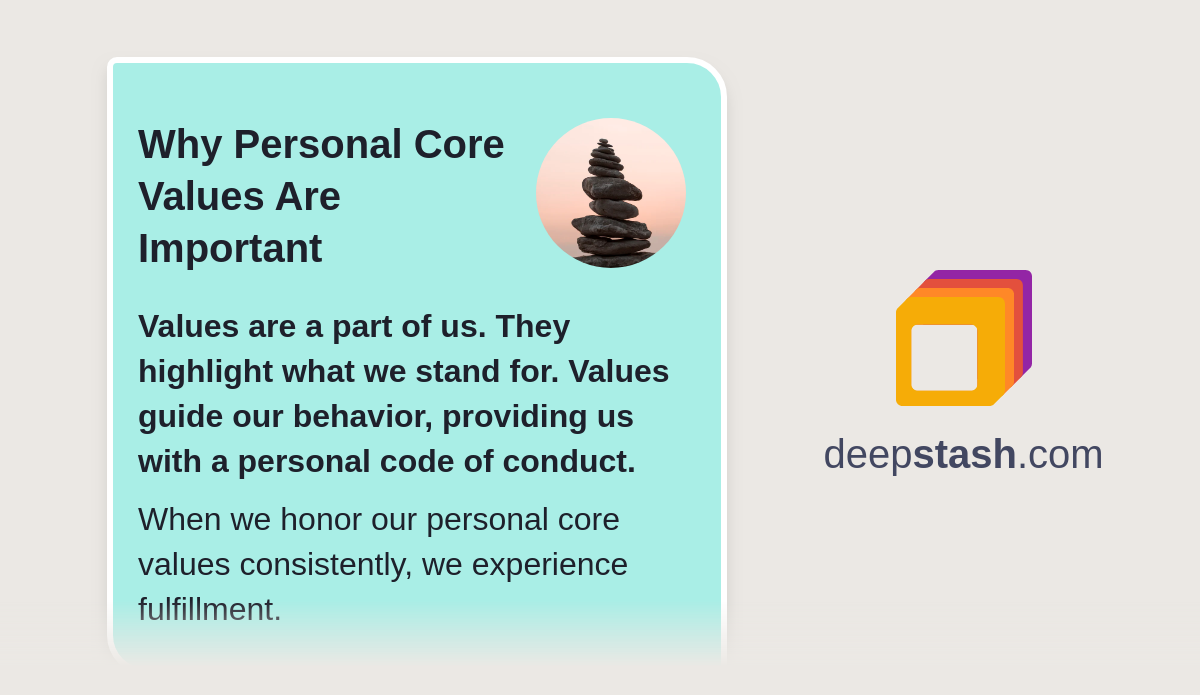 Why Personal Core Values Are Important

Values are a part of us. They highlight what we stand for. Values guide our behavior, providing us with a personal code of conduct.

When we honor our personal core values consistently, we experience fulfillment.

deepstash.com